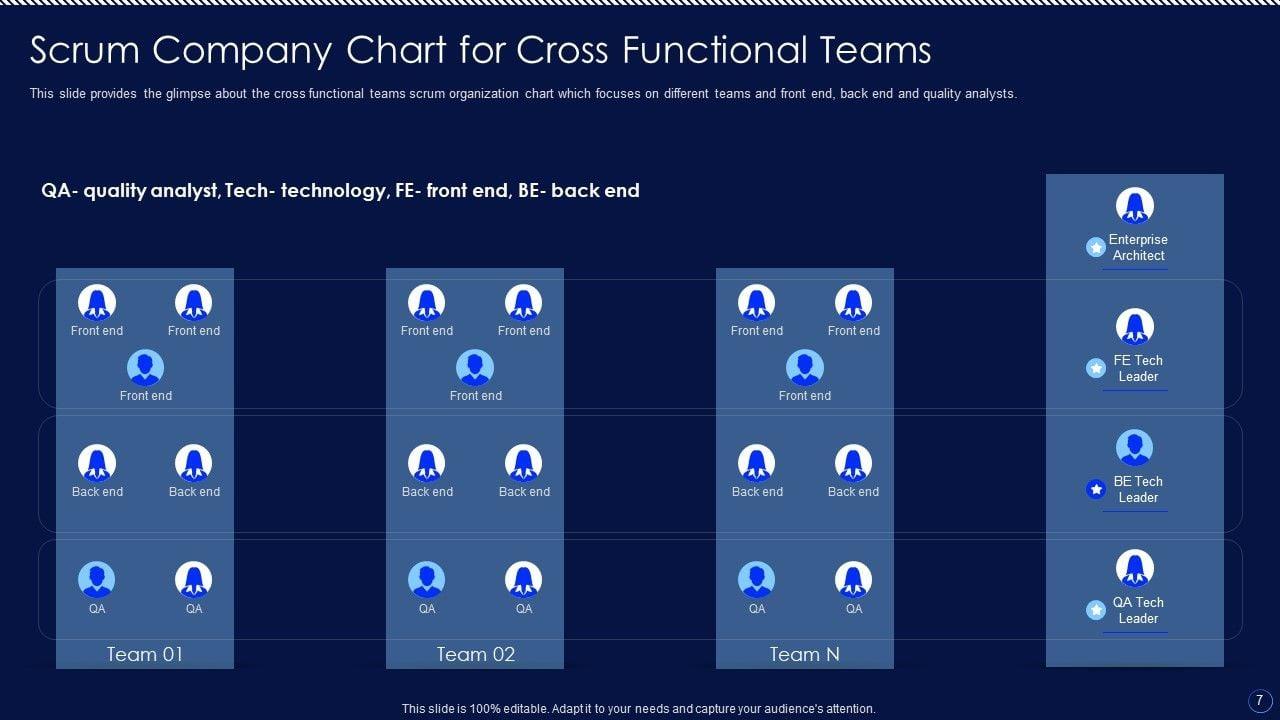 Scrum Company Chart for Cross Functional Teams

This slide provides the glimpse about the cross functional teams scrum organization chart which focuses on different teams and front end, back end and quality analysts.

QA- quality analyst, Tech- technology, FE- front end, BE- back end

Front end Front end
Front end
Back end Back end
QA QA
Team 01

Front end Front end
Front end
Back end Back end
QA QA
Team 02

Front end Front end
Front end
Back end Back end
QA QA
Team N

Enterprise Architect
FE Tech Leader
BE Tech Leader
QA Tech Leader

This slide is 100% editable. Adapt it to your needs and capture your audience's attention.

7